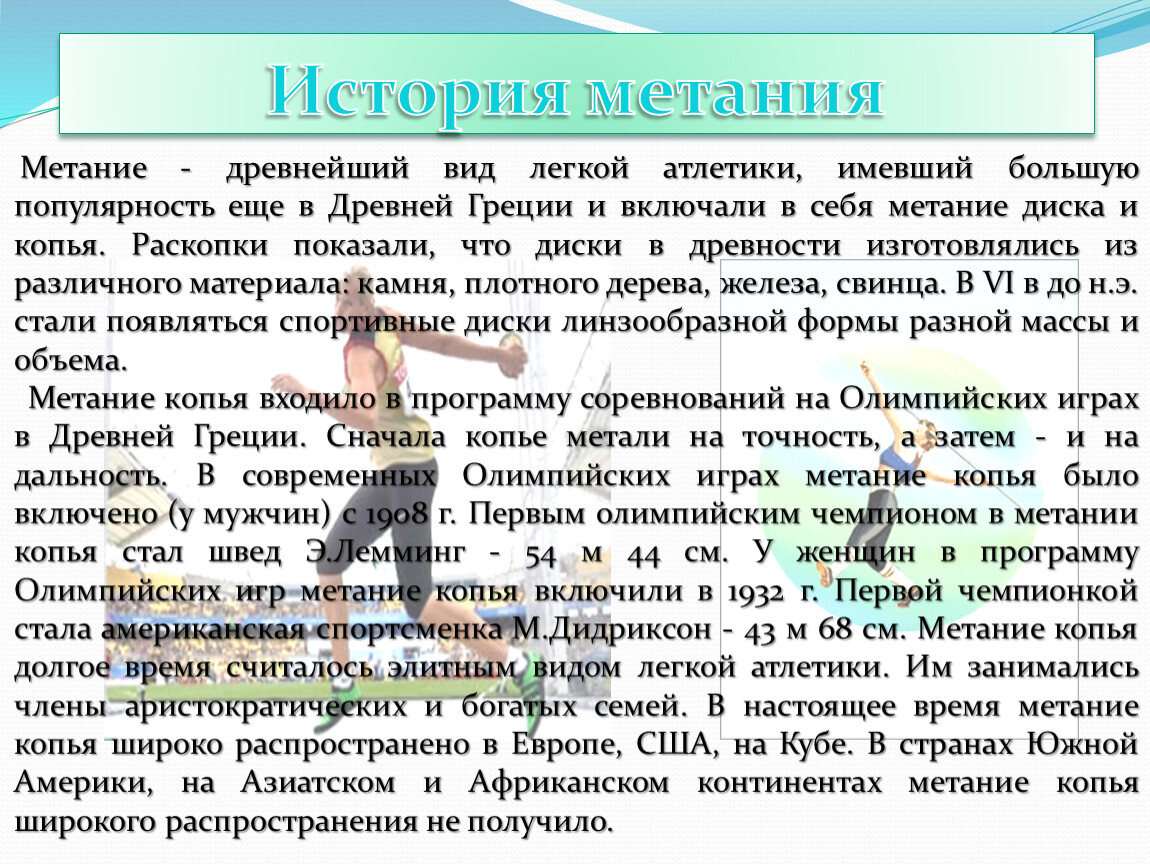 История метания

Метание - древнейший вид легкой атлетики, имевший большую популярность еще в Древней Греции и включали в себя метание диска и копья. Раскопки показали, что диски в древности изготовлялись из различного материала: камня, плотного дерева, железа, свинца. В VI в до н.э. стали появляться спортивные диски линзообразной формы разной массы и объема.

Метание копья входило в программу соревнований на Олимпийских играх в Древней Греции. Сначала копье метали на точность, а затем - и на дальность. В современных Олимпийских играх метание копья было включено (у мужчин) с 1908 г. Первым олимпийским чемпионом в метании копья стал швед Э.Лемминг - 54 м 44 см. У женщин в программу Олимпийских игр метание копья включили в 1932 г. Первой чемпионкой стала американская спортсменка М.Дидриксон - 43 м 68 см. Метание копья долгое время считалось элитным видом легкой атлетики. Им занимались члены аристократических и богатых семей. В настоящее время метание копья широко распространено в Европе, США, на Кубе. В странах Южной Америки, на Азиатском и Африканском континентах метание копья широкого распространения не получило.